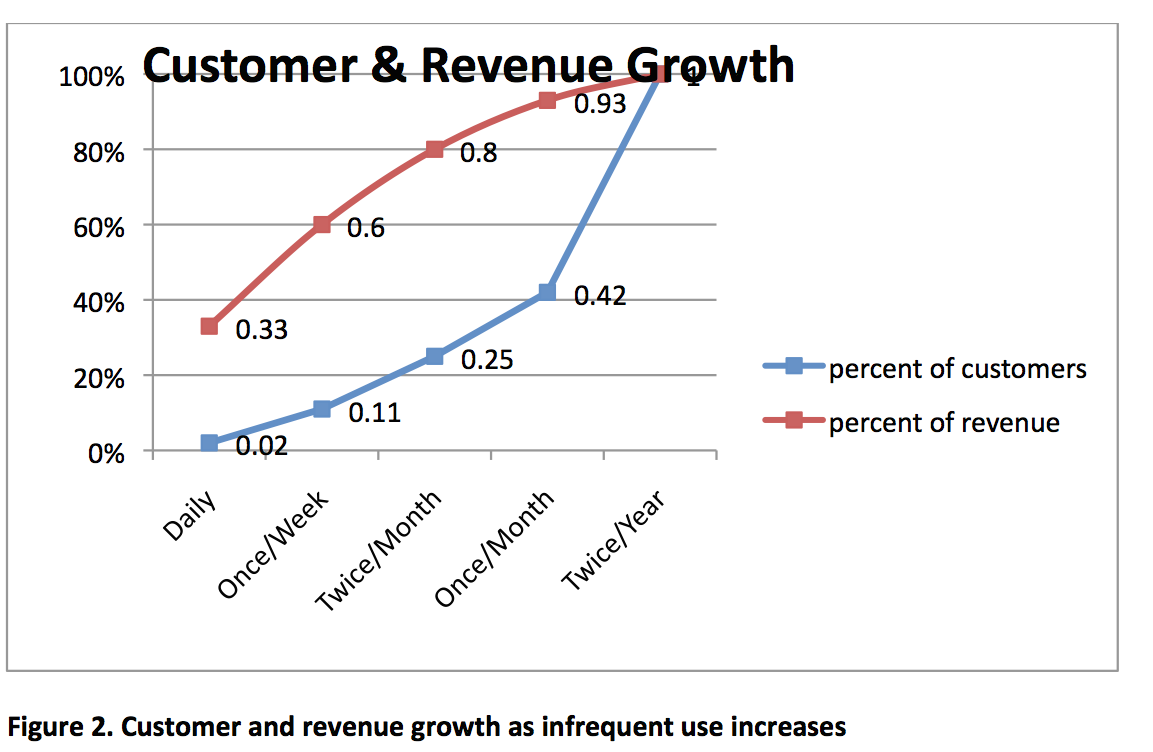 Customer & Revenue Growth

100%
80%
60%
40%
20%
0%

0.33
0.6
0.8
0.93
1
0.02
0.11
0.25
0.42

Daily
Once/Week
Twice/Month
Once/Month
Twice/Year

percent of customers
percent of revenue

Figure 2. Customer and revenue growth as infrequent use increases